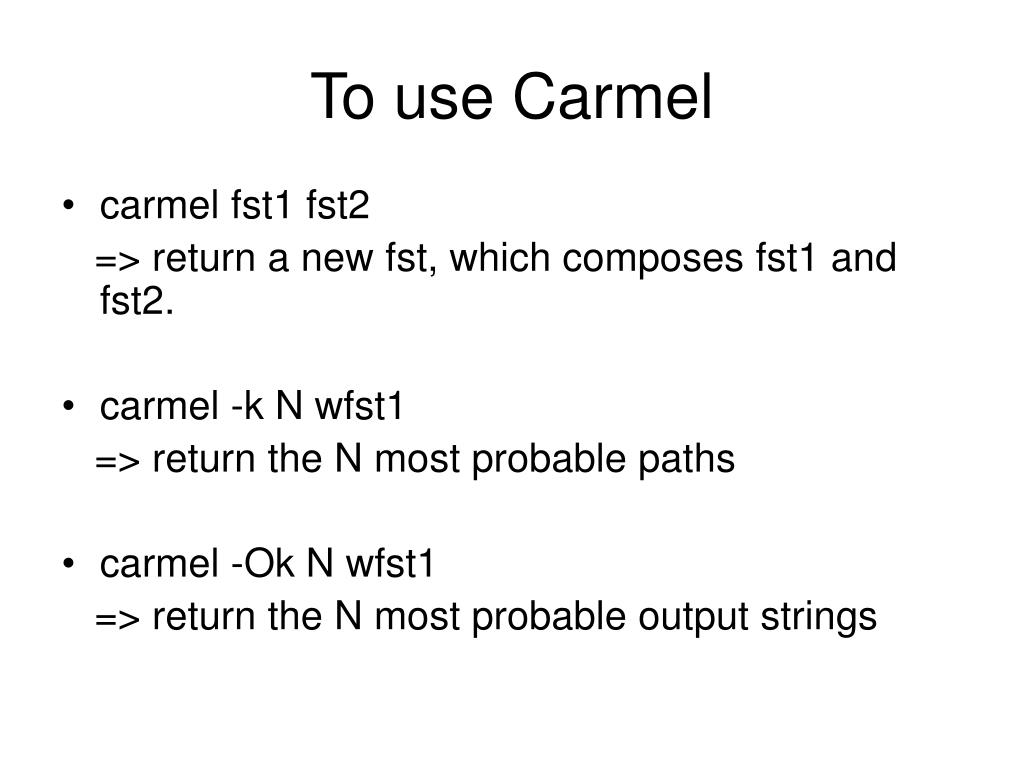 To use Carmel

• carmel fst1 fst2

=> return a new fst, which composes fst1 and fst2.

• carmel -k N wfst1

=> return the N most probable paths

• carmel -Ok N wfst1

=> return the N most probable output strings